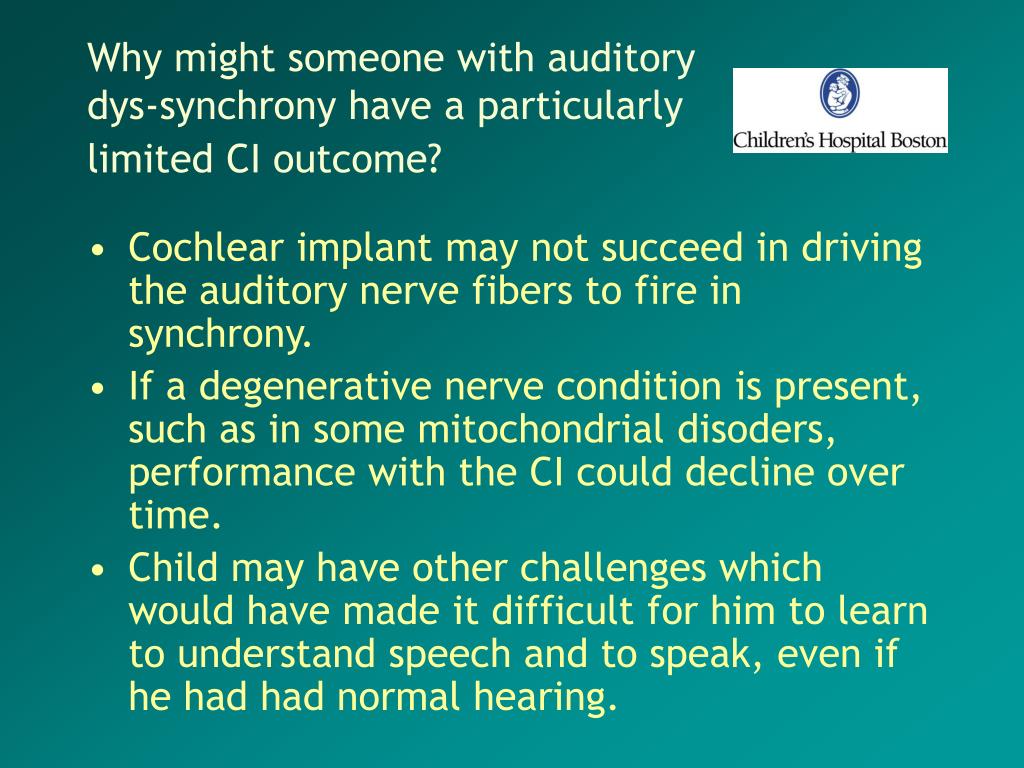 Why might someone with auditory dys-synchrony have a particularly limited CI outcome?

Children's Hospital Boston

• Cochlear implant may not succeed in driving the auditory nerve fibers to fire in synchrony.
• If a degenerative nerve condition is present, such as in some mitochondrial disoders, performance with the CI could decline over time.
• Child may have other challenges which would have made it difficult for him to learn to understand speech and to speak, even if he had had normal hearing.